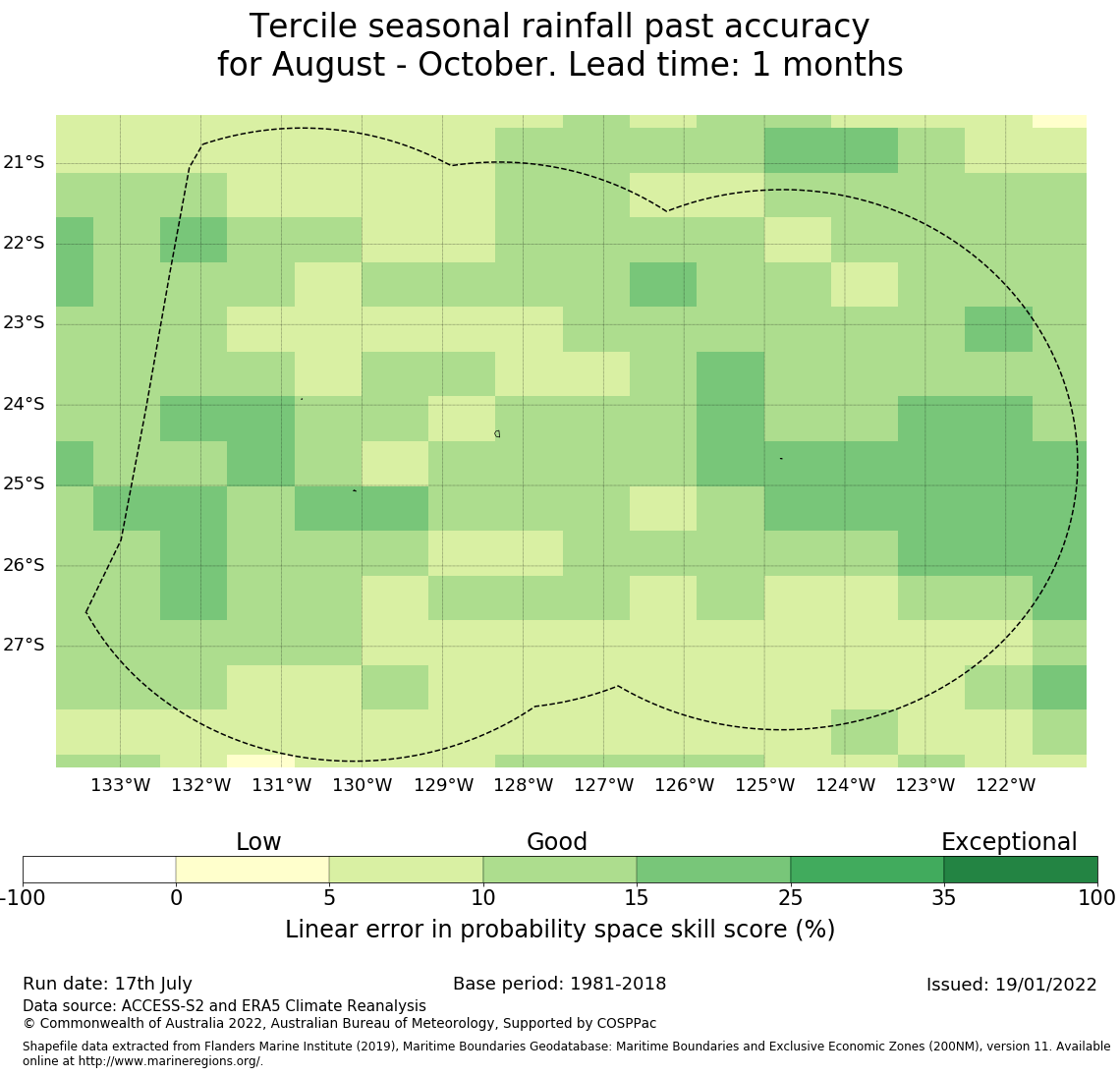 Tercile seasonal rainfall past accuracy
for August - October. Lead time: 1 months

21°S
22°S
23°S
24°S
25°S
26°S
27°S

133°W 132°W 131°W 130°W 129°W 128°W 127°W 126°W 125°W 124°W 123°W 122°W

Low
Good
Exceptional

-100 0 5 10 15 25 35 100

Linear error in probability space skill score (%)

Run date: 17th July
Base period: 1981-2018
Issued: 19/01/2022
Data source: ACCESS-S2 and ERA5 Climate Reanalysis
© Commonwealth of Australia 2022, Australian Bureau of Meteorology, Supported by COSPPac

Shapefile data extracted from Flanders Marine Institute (2019), Maritime Boundaries Geodatabase: Maritime Boundaries and Exclusive Economic Zones (200NM), version 11. Available online at http://www.marineregions.org/.